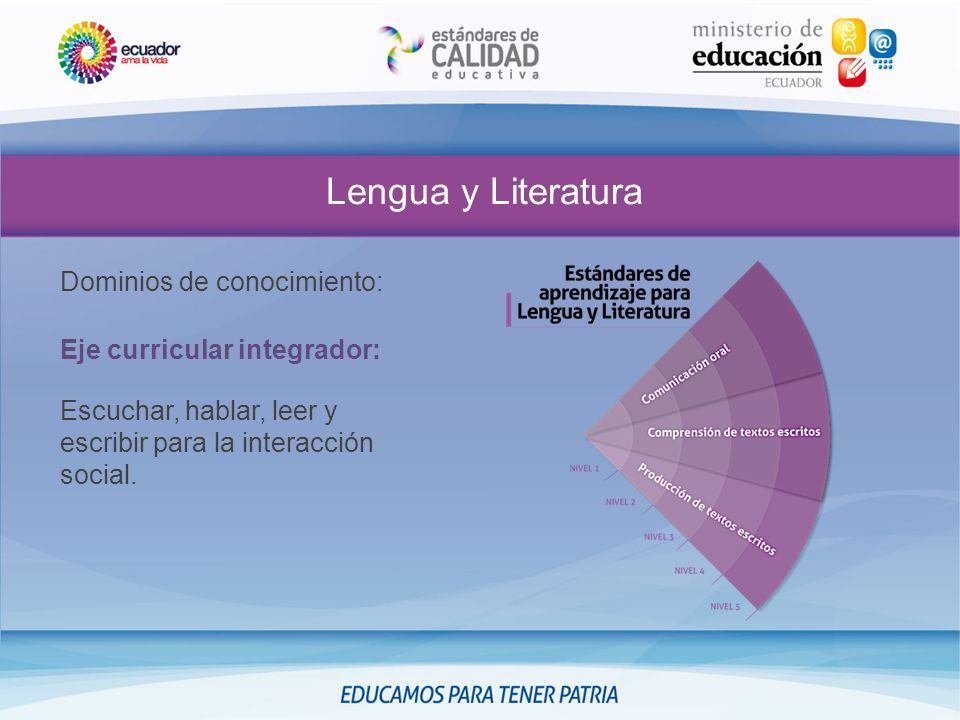 ecuador
ama la vida

estándares de
CALIDAD
educativa

ministerio de
educación
ECUADOR

Lengua y Literatura

Dominios de conocimiento:

Eje curricular integrador:

Escuchar, hablar, leer y escribir para la interacción social.

Estándares de aprendizaje para Lengua y Literatura

Comunicación oral
Comprensión de textos escritos
Producción de textos escritos

NIVEL 1
NIVEL 2
NIVEL 3
NIVEL 4
NIVEL 5

EDUCAMOS PARA TENER PATRIA